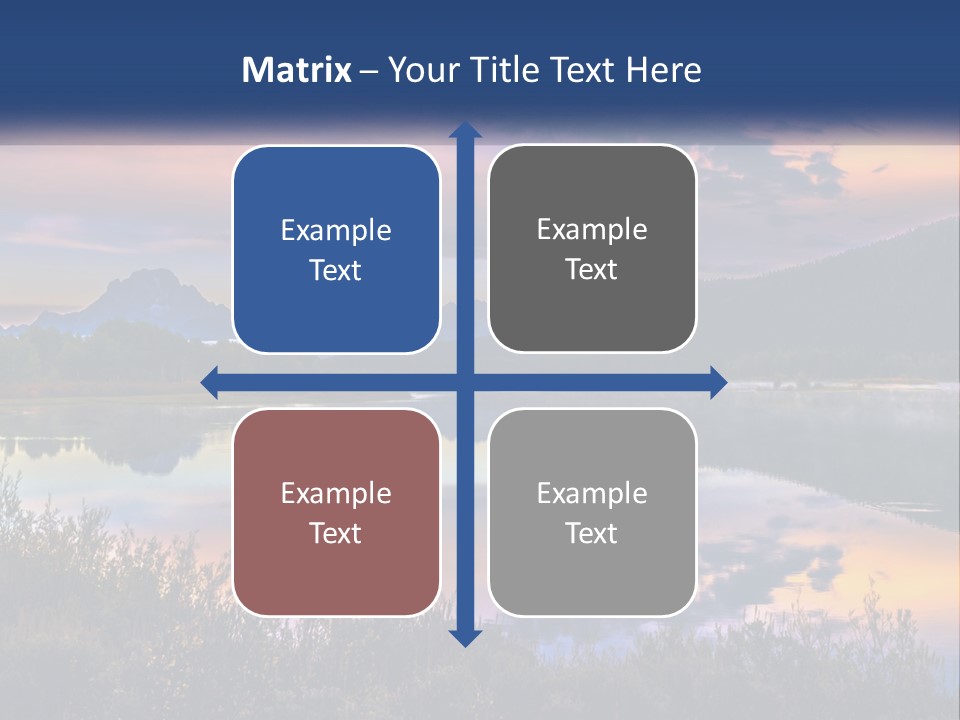 Matrix – Your Title Text Here

Example Text

Example Text

Example Text

Example Text